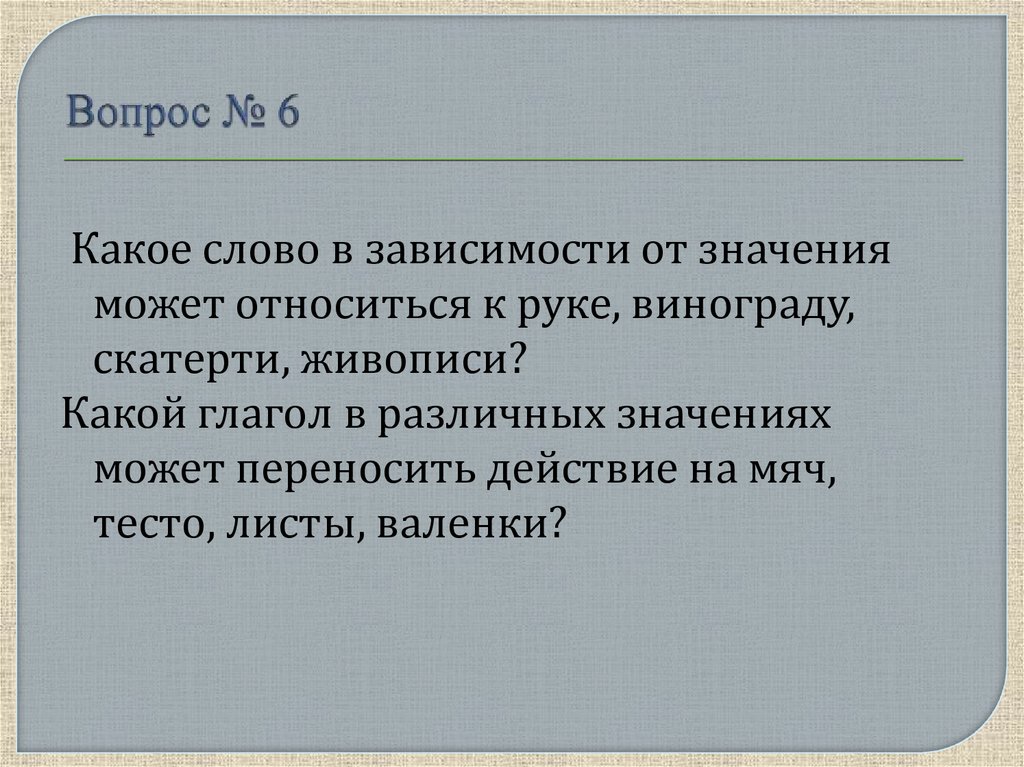 Вопрос № 6

Какое слово в зависимости от значения может относиться к руке, винограду, скатерти, живописи?

Какой глагол в различных значениях может переносить действие на мяч, тесто, листы, валенки?